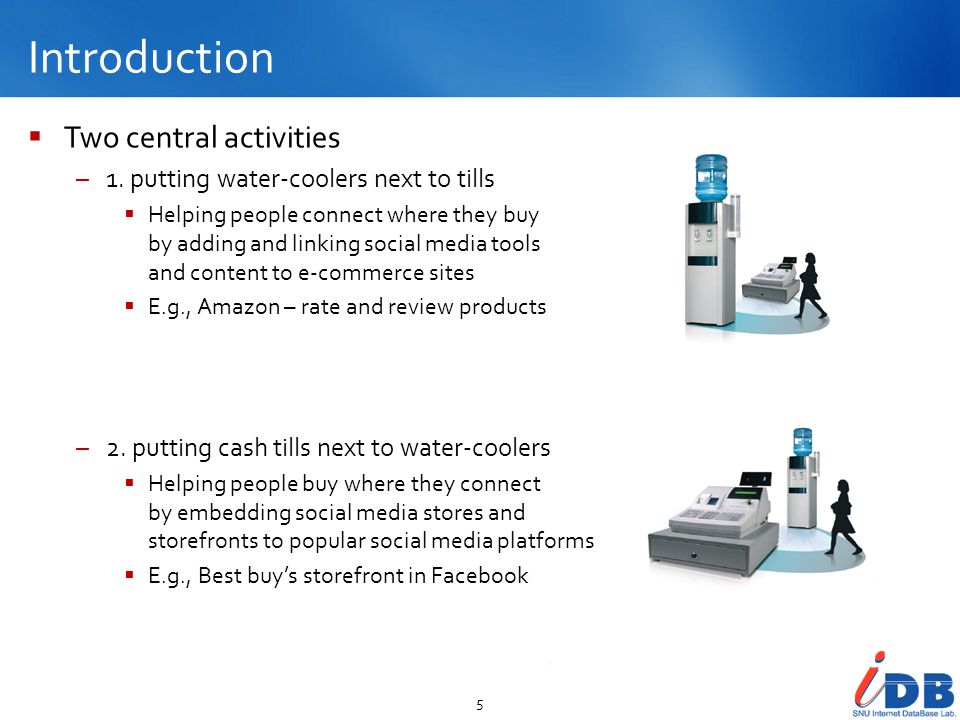 Introduction

▪ Two central activities

– 1. putting water-coolers next to tills

▪ Helping people connect where they buy by adding and linking social media tools and content to e-commerce sites

▪ E.g., Amazon – rate and review products

– 2. putting cash tills next to water-coolers

▪ Helping people buy where they connect by embedding social media stores and storefronts to popular social media platforms

▪ E.g., Best buy's storefront in Facebook

5

iDB
SNU Internet DataBase Lab.